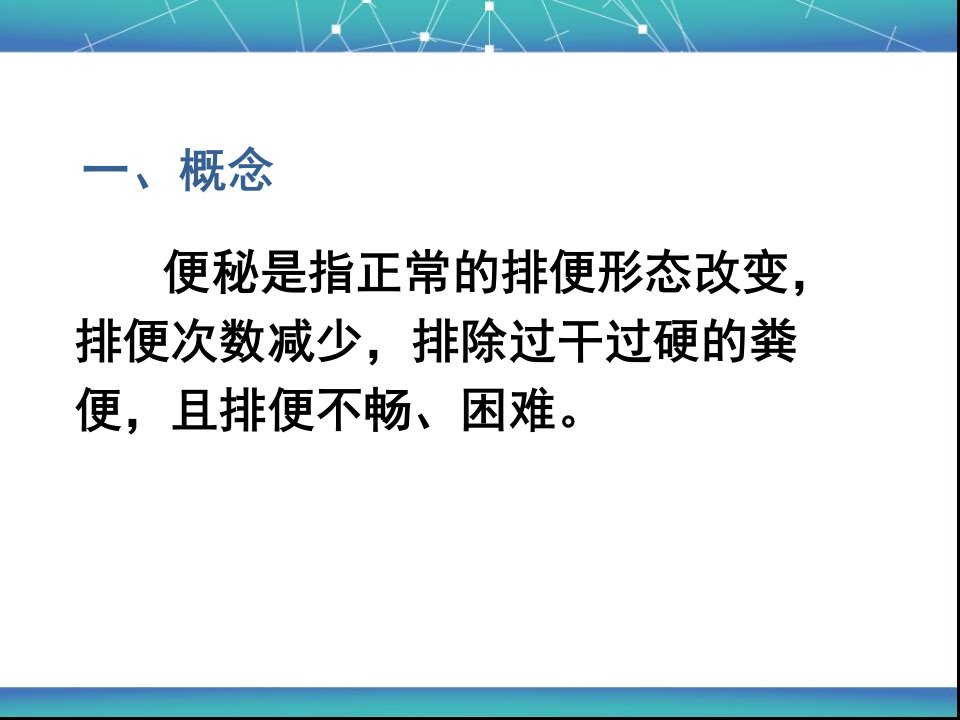 一、概念

便秘是指正常的排便形态改变，排便次数减少，排除过干过硬的粪便，且排便不畅、困难。